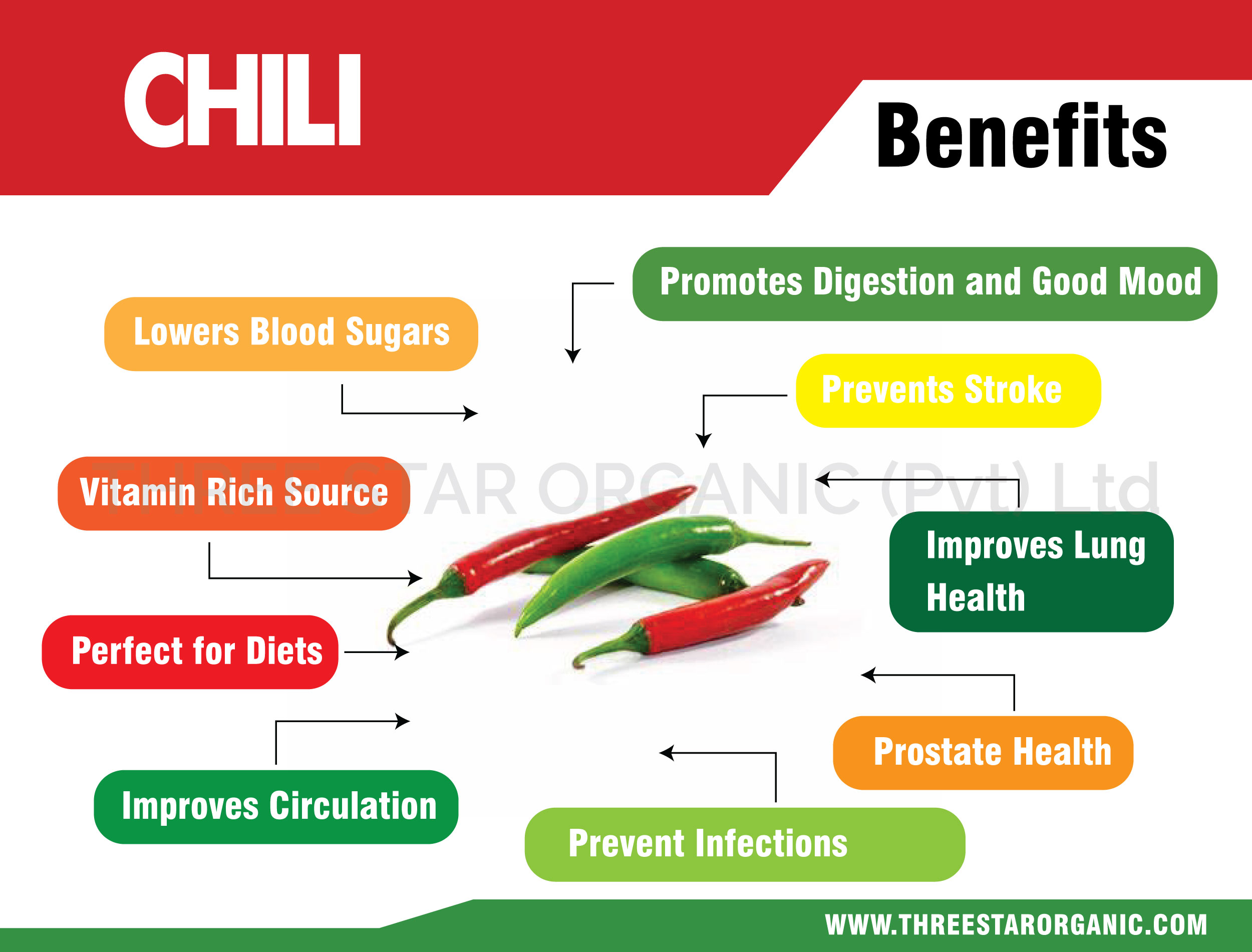 CHILI

Benefits

Promotes Digestion and Good Mood

Lowers Blood Sugars

Prevents Stroke

THREE STAR ORGANIC (Pvt) Ltd

Vitamin Rich Source

Improves Lung Health

Perfect for Diets

Prostate Health

Improves Circulation

Prevent Infections

WWW.THREESTARORGANIC.COM